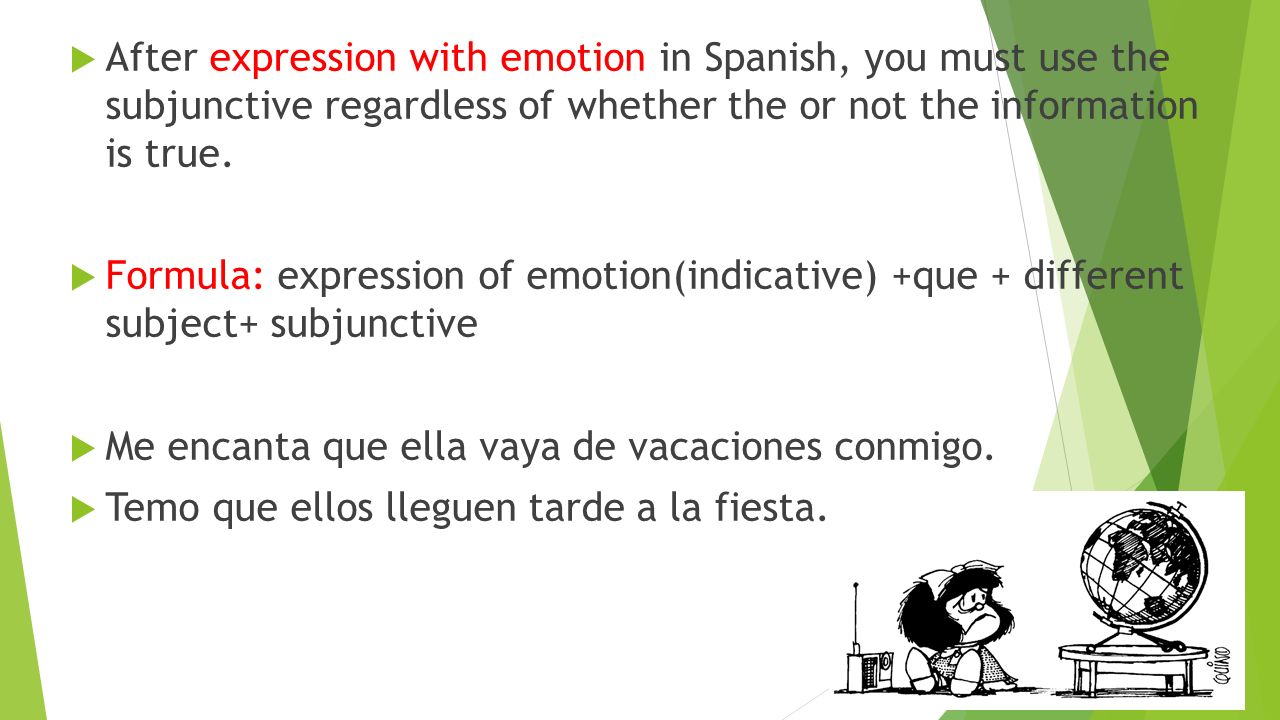 After expression with emotion in Spanish, you must use the subjunctive regardless of whether the or not the information is true.

Formula: expression of emotion(indicative) +que + different subject+ subjunctive

Me encanta que ella vaya de vacaciones conmigo.

Temo que ellos lleguen tarde a la fiesta.

QUINO